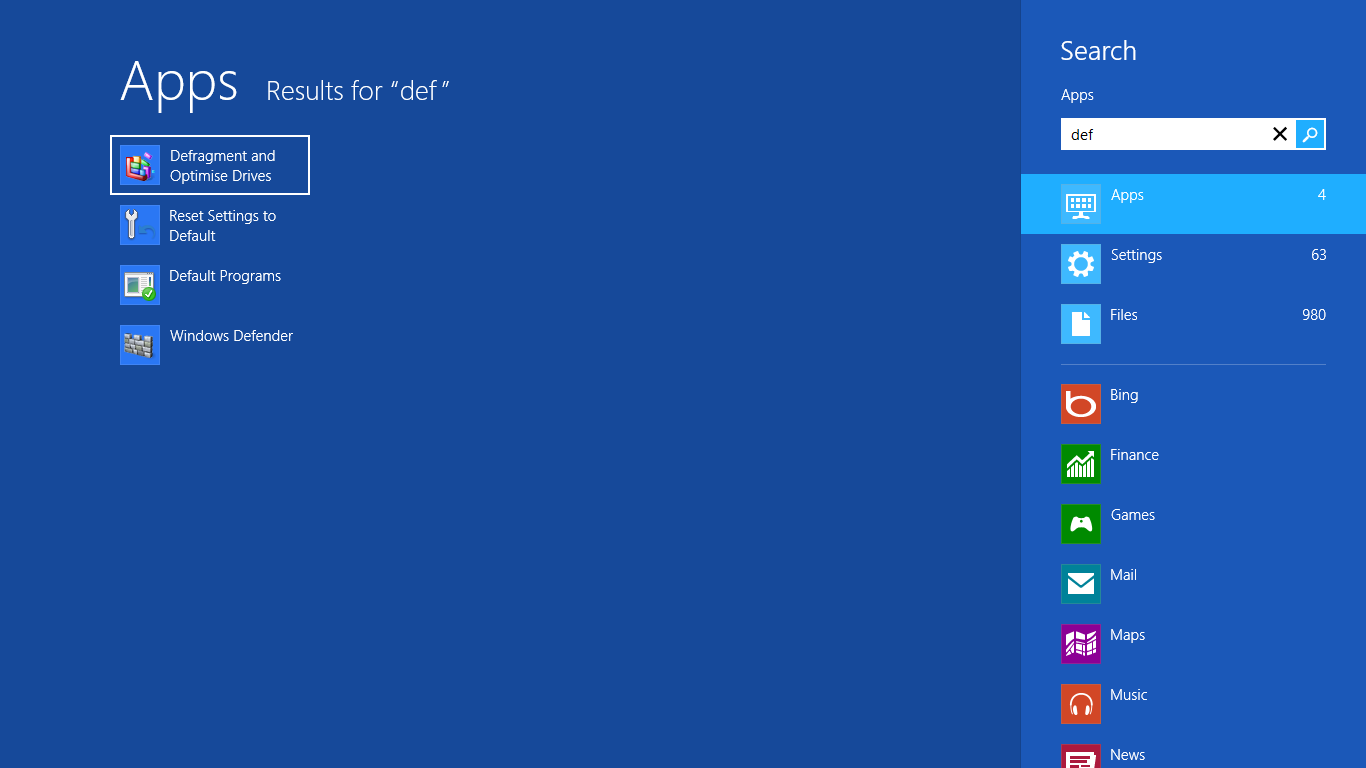 Apps Results for “def ”

Defragment and Optimise Drives

Reset Settings to Default

Default Programs

Windows Defender

Search

Apps

def

Apps 4

Settings 63

Files 980

Bing

Finance

Games

Mail

Maps

Music

News